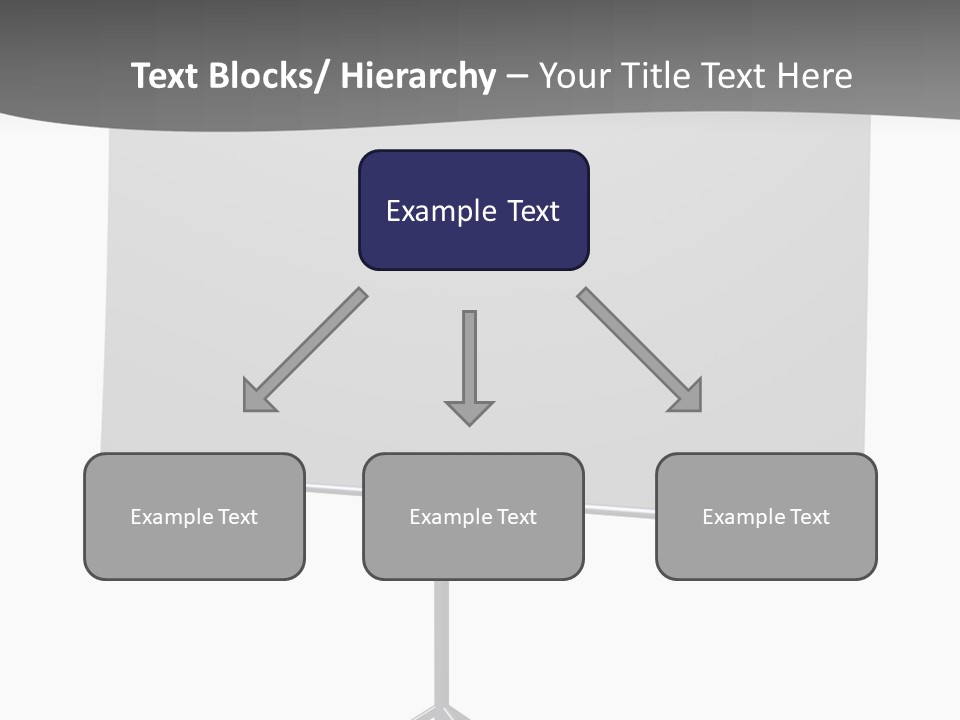 Text Blocks/ Hierarchy – Your Title Text Here

Example Text

Example Text

Example Text

Example Text